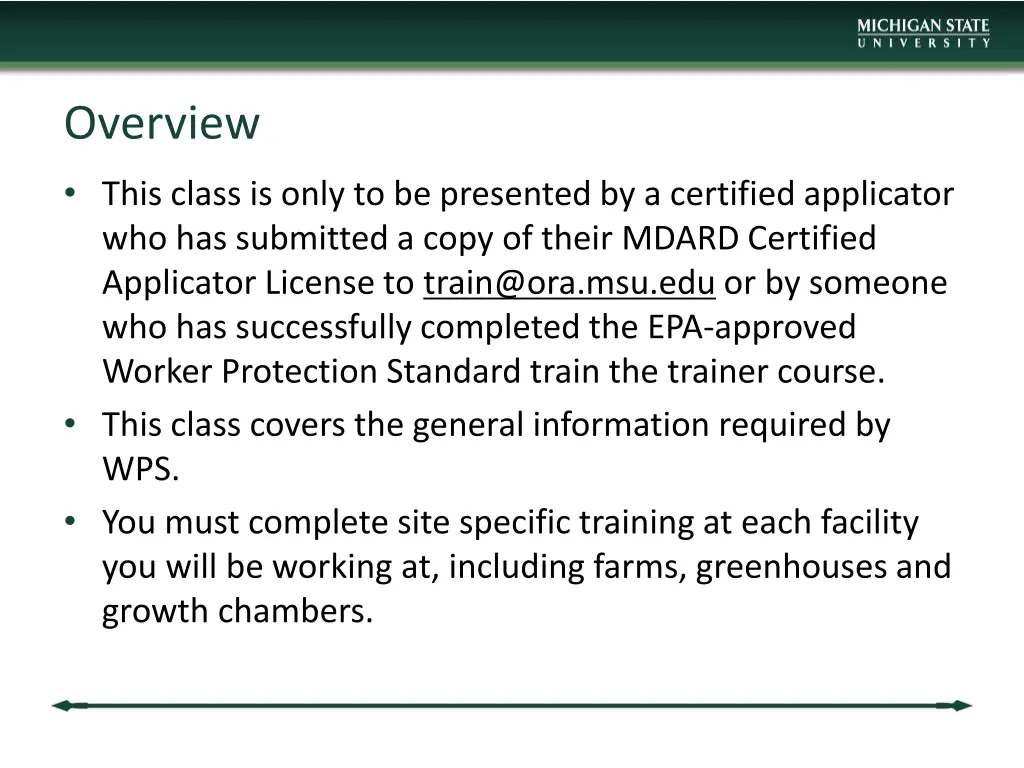 MICHIGAN STATE
UNIVERSITY

Overview

• This class is only to be presented by a certified applicator who has submitted a copy of their MDARD Certified Applicator License to train@ora.msu.edu or by someone who has successfully completed the EPA-approved Worker Protection Standard train the trainer course.
• This class covers the general information required by WPS.
• You must complete site specific training at each facility you will be working at, including farms, greenhouses and growth chambers.